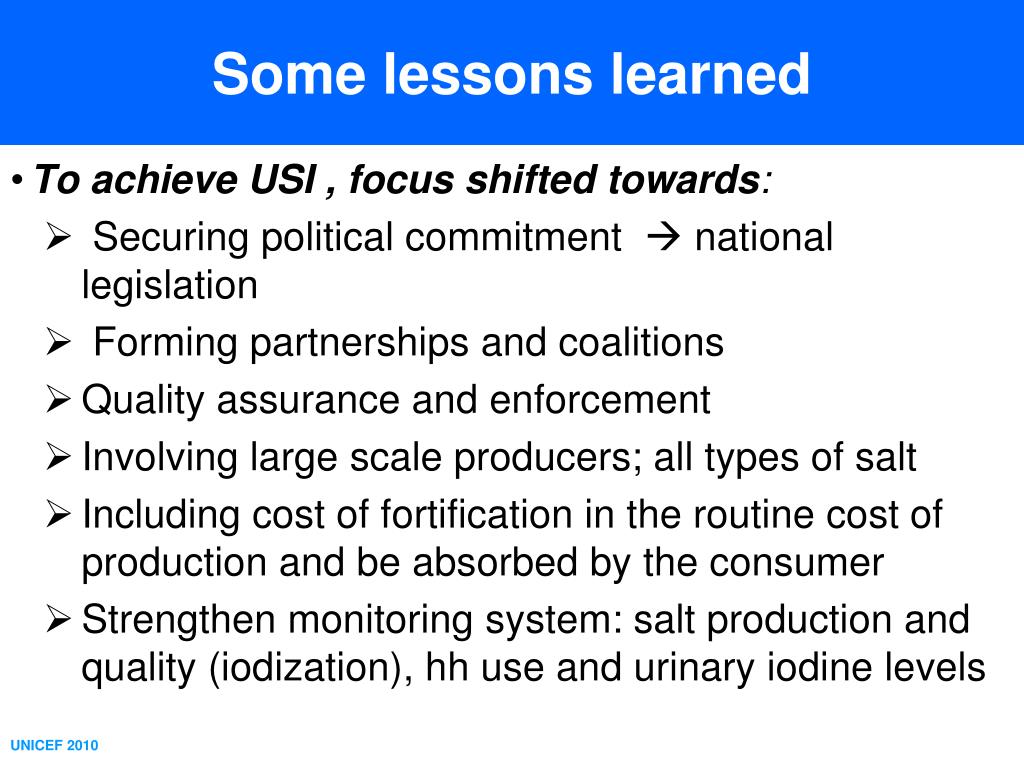 Some lessons learned

• To achieve USI , focus shifted towards:

➢ Securing political commitment → national legislation

➢ Forming partnerships and coalitions

➢ Quality assurance and enforcement

➢ Involving large scale producers; all types of salt

➢ Including cost of fortification in the routine cost of production and be absorbed by the consumer

➢ Strengthen monitoring system: salt production and quality (iodization), hh use and urinary iodine levels

UNICEF 2010